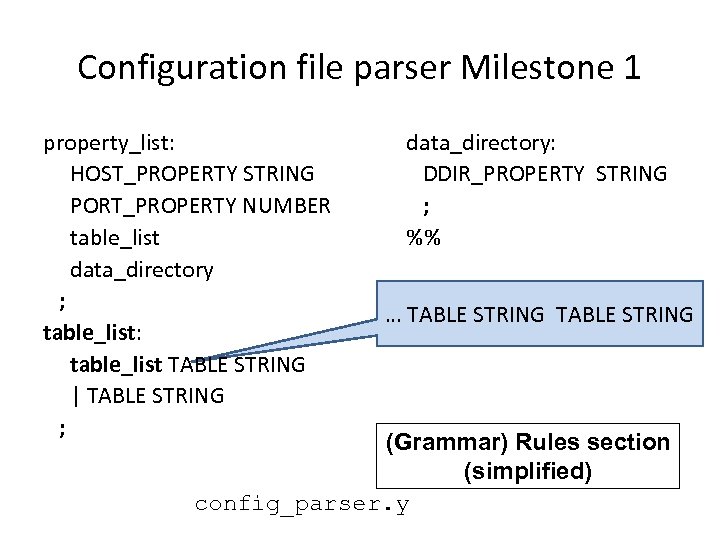 Configuration file parser Milestone 1

property_list:
HOST_PROPERTY STRING
PORT_PROPERTY NUMBER
table_list
data_directory
;
table_list:
table_list TABLE STRING
| TABLE STRING
;

data_directory:
DDIR_PROPERTY STRING
;
%%

... TABLE STRING TABLE STRING

(Grammar) Rules section (simplified)

config_parser.y